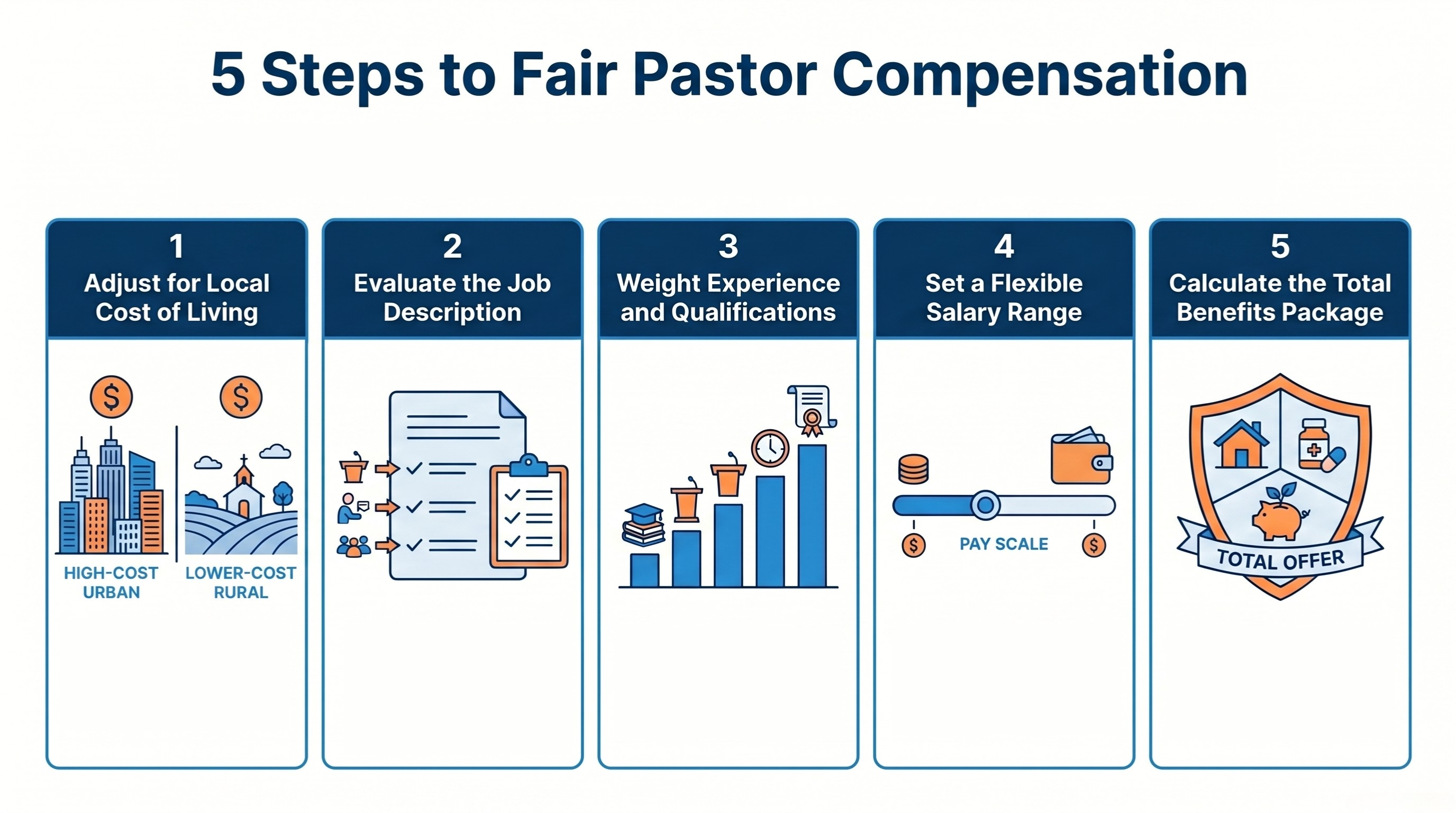 5 Steps to Fair Pastor Compensation

1
Adjust for Local Cost of Living

$ $

HIGH-COST URBAN

LOWER-COST RURAL

2
Evaluate the Job Description

3
Weight Experience and Qualifications

4
Set a Flexible Salary Range

$ PAY SCALE $

5
Calculate the Total Benefits Package

TOTAL OFFER